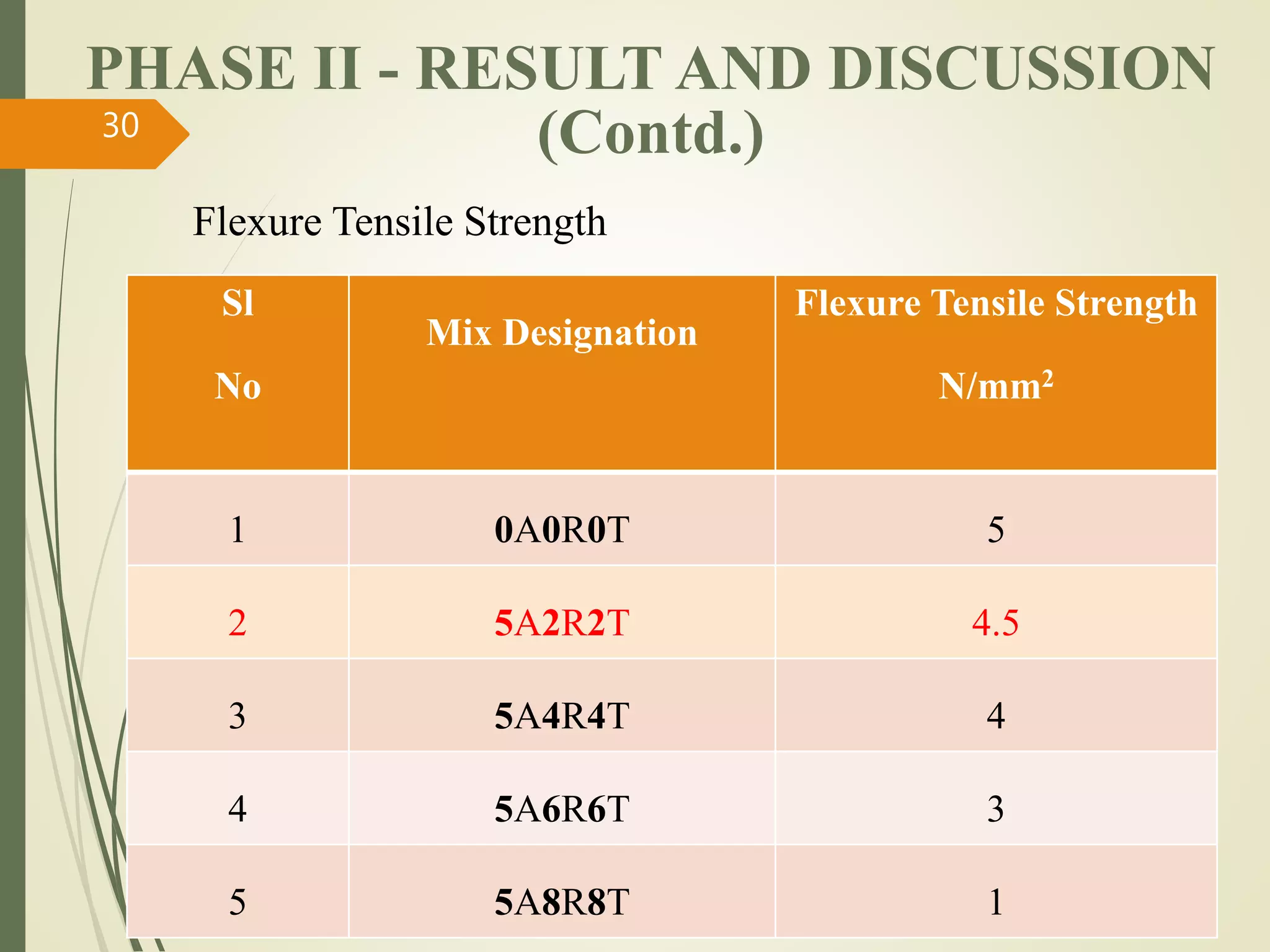 PHASE II - RESULT AND DISCUSSION (Contd.)

30

Flexure Tensile Strength

| Sl No | Mix Designation | Flexure Tensile Strength $N/mm^2$ |
|---|---|---|
| 1 | 0A0R0T | 5 |
| 2 | 5A2R2T | 4.5 |
| 3 | 5A4R4T | 4 |
| 4 | 5A6R6T | 3 |
| 5 | 5A8R8T | 1 |